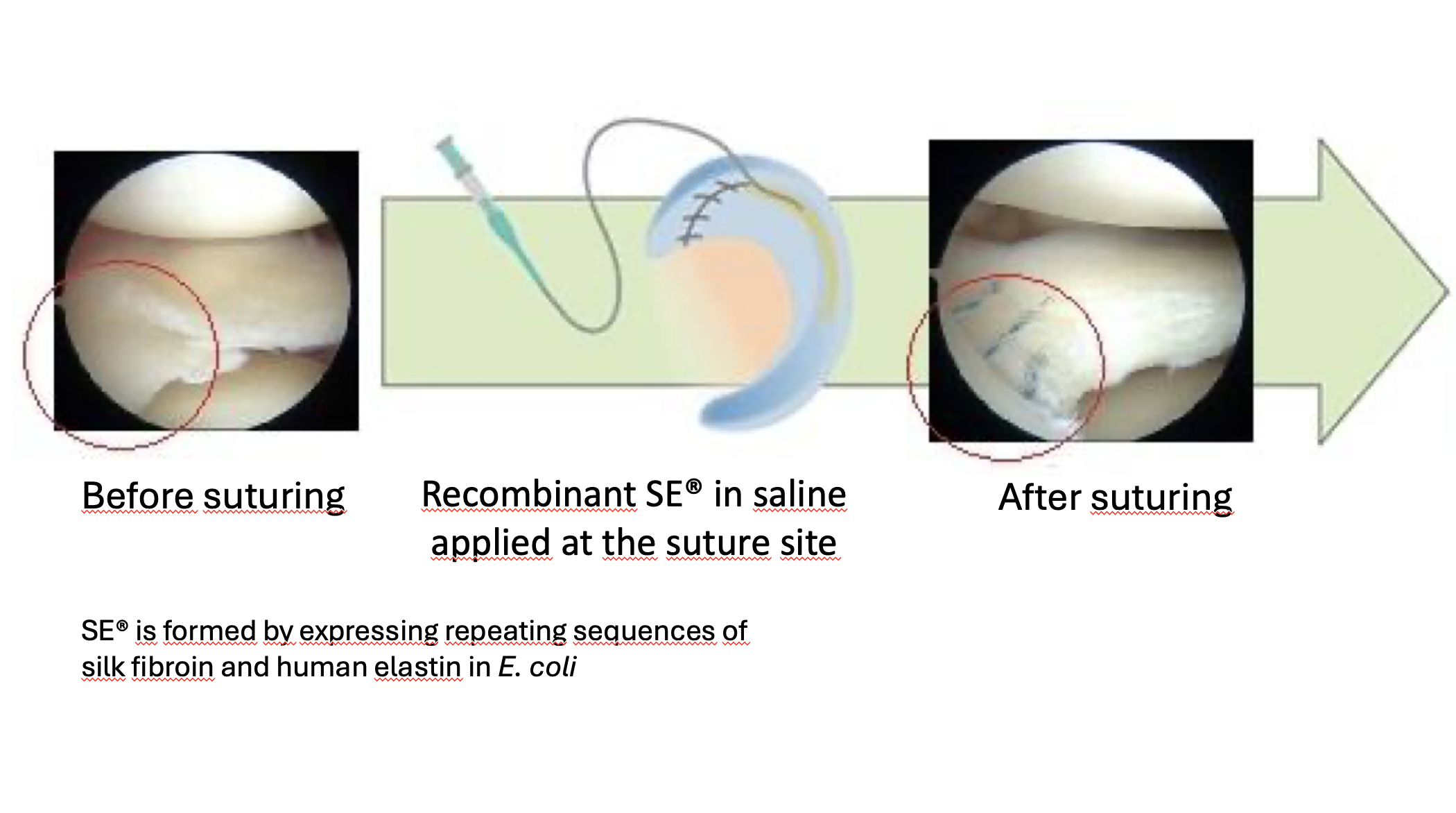 Before suturing

Recombinant SE® in saline applied at the suture site

After suturing

SE® is formed by expressing repeating sequences of silk fibroin and human elastin in E. coli